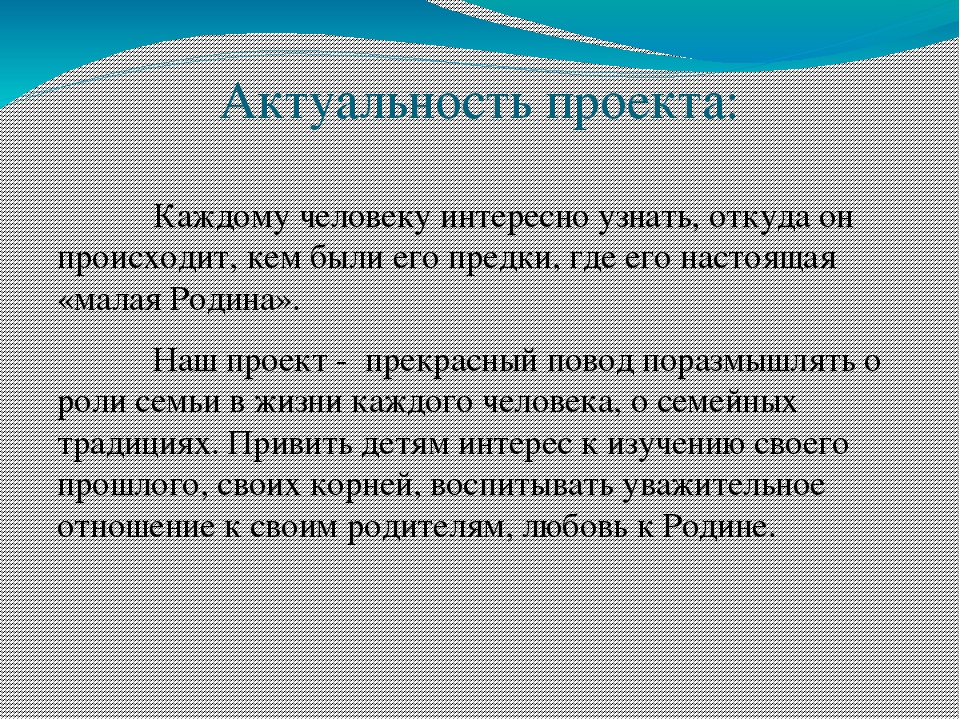 Актуальность проекта:

Каждому человеку интересно узнать, откуда он происходит, кем были его предки, где его настоящая «малая Родина».

Наш проект - прекрасный повод поразмышлять о роли семьи в жизни каждого человека, о семейных традициях. Привить детям интерес к изучению своего прошлого, своих корней, воспитывать уважительное отношение к своим родителям, любовь к Родине.